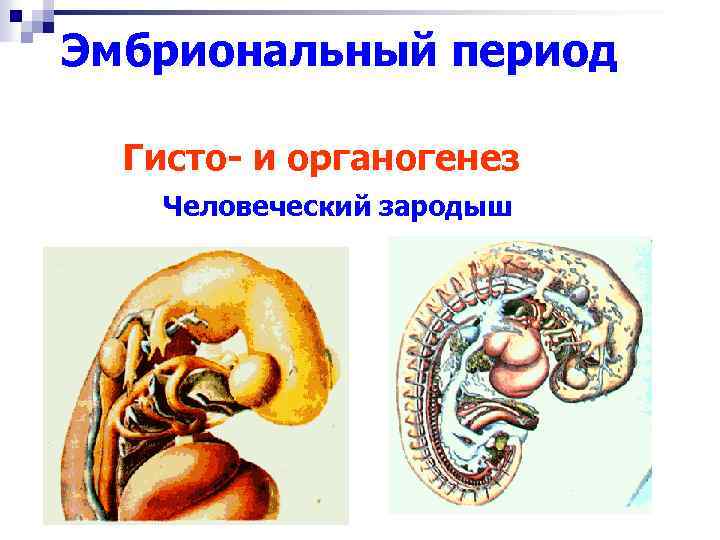 Эмбриональный период

Гисто- и органогенез

Человеческий зародыш